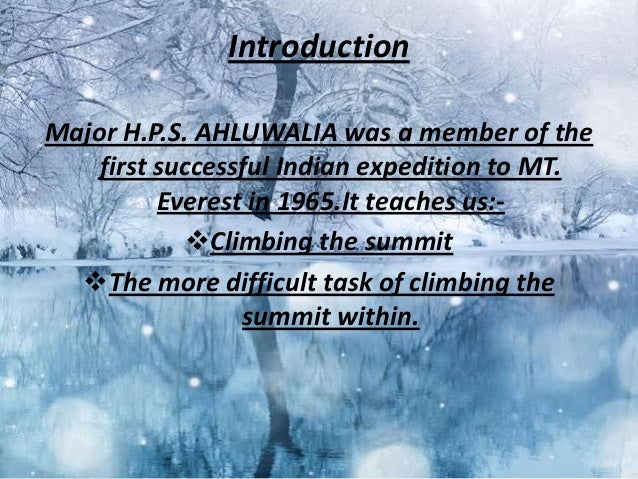 Introduction

Major H.P.S. AHLUWALIA was a member of the first successful Indian expedition to MT. Everest in 1965.It teaches us:-

❖Climbing the summit

❖The more difficult task of climbing the summit within.